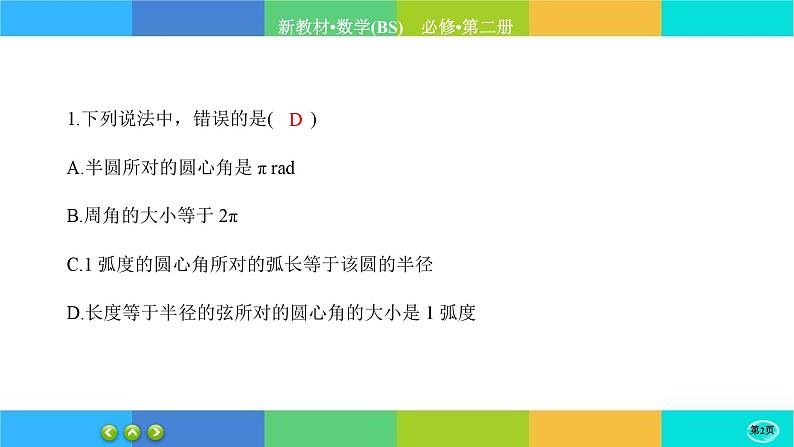 新教材•数学(BS)　必修•第二册

1.下列说法中，错误的是( D )

A.半圆所对的圆心角是 $\pi$ rad

B.周角的大小等于 $2\pi$

C.1 弧度的圆心角所对的弧长等于该圆的半径

D.长度等于半径的弦所对的圆心角的大小是 1 弧度

第2页